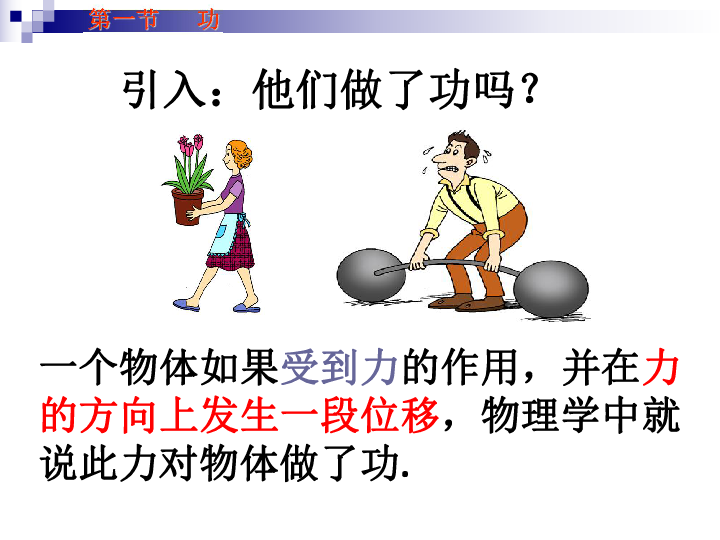 第一节　功

引入：他们做了功吗？

一个物体如果受到力的作用，并在力的方向上发生一段位移，物理学中就说此力对物体做了功.